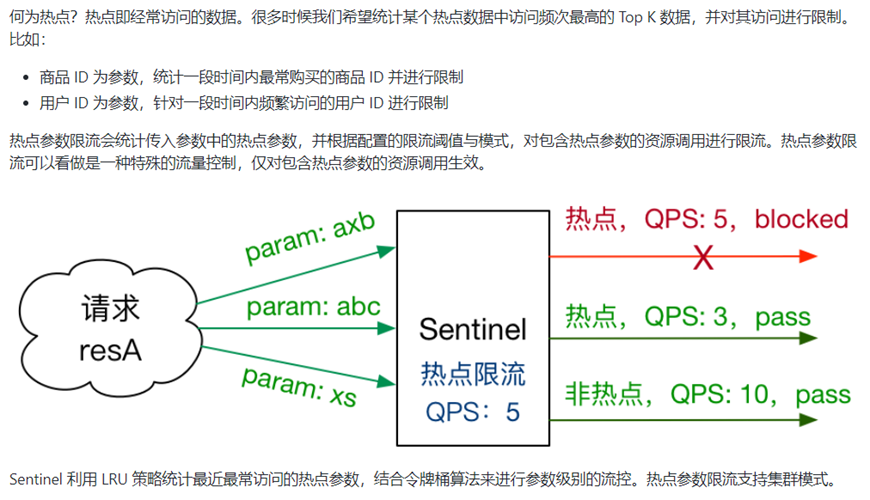 何为热点？热点即经常访问的数据。很多时候我们希望统计某个热点数据中访问频次最高的 Top K 数据，并对其访问进行限制。比如：

- 商品 ID 为参数，统计一段时间内最常购买的商品 ID 并进行限制
- 用户 ID 为参数，针对一段时间内频繁访问的用户 ID 进行限制

热点参数限流会统计传入参数中的热点参数，并根据配置的限流阈值与模式，对包含热点参数的资源调用进行限流。热点参数限流可以看做是一种特殊的流量控制，仅对包含热点参数的资源调用生效。

请求
resA

param: axb
param: abc
param: xs

Sentinel
热点限流
QPS：5

热点，QPS: 5，blocked
X
热点，QPS: 3，pass
非热点，QPS: 10，pass

Sentinel 利用 LRU 策略统计最近最常访问的热点参数，结合令牌桶算法来进行参数级别的流控。热点参数限流支持集群模式。